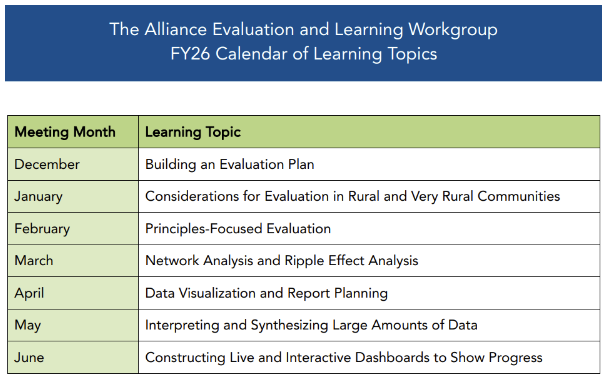 The Alliance Evaluation and Learning Workgroup
FY26 Calendar of Learning Topics

| Meeting Month | Learning Topic |
|---|---|
| December | Building an Evaluation Plan |
| January | Considerations for Evaluation in Rural and Very Rural Communities |
| February | Principles-Focused Evaluation |
| March | Network Analysis and Ripple Effect Analysis |
| April | Data Visualization and Report Planning |
| May | Interpreting and Synthesizing Large Amounts of Data |
| June | Constructing Live and Interactive Dashboards to Show Progress |